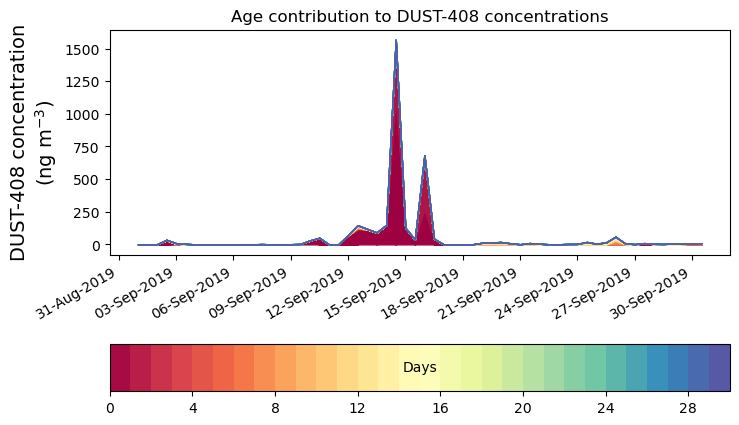 Age contribution to DUST-408 concentrations

DUST-408 concentration
(ng m$^{-3}$)

1500
1250
1000
750
500
250
0

31-Aug-2019
03-Sep-2019
06-Sep-2019
09-Sep-2019
12-Sep-2019
15-Sep-2019
18-Sep-2019
21-Sep-2019
24-Sep-2019
27-Sep-2019
30-Sep-2019

Days

0
4
8
12
16
20
24
28